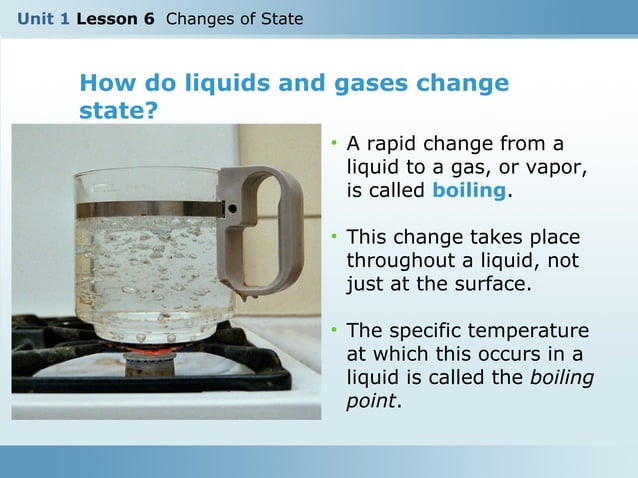 Unit 1 Lesson 6 Changes of State

How do liquids and gases change state?

• A rapid change from a liquid to a gas, or vapor, is called boiling.

• This change takes place throughout a liquid, not just at the surface.

• The specific temperature at which this occurs in a liquid is called the boiling point.